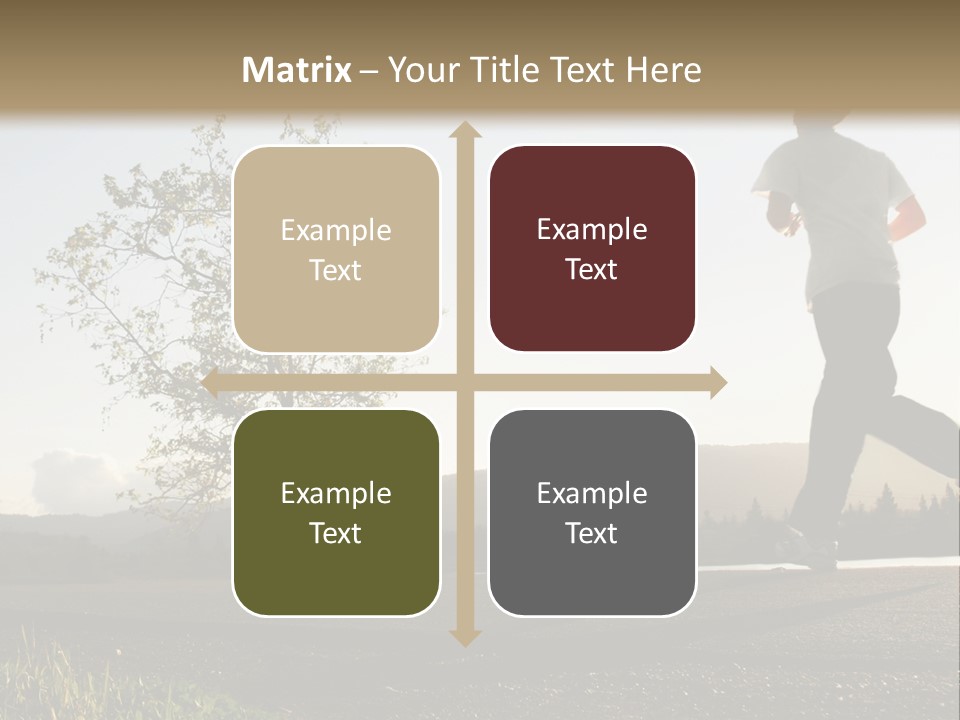 Matrix – Your Title Text Here

Example Text

Example Text

Example Text

Example Text